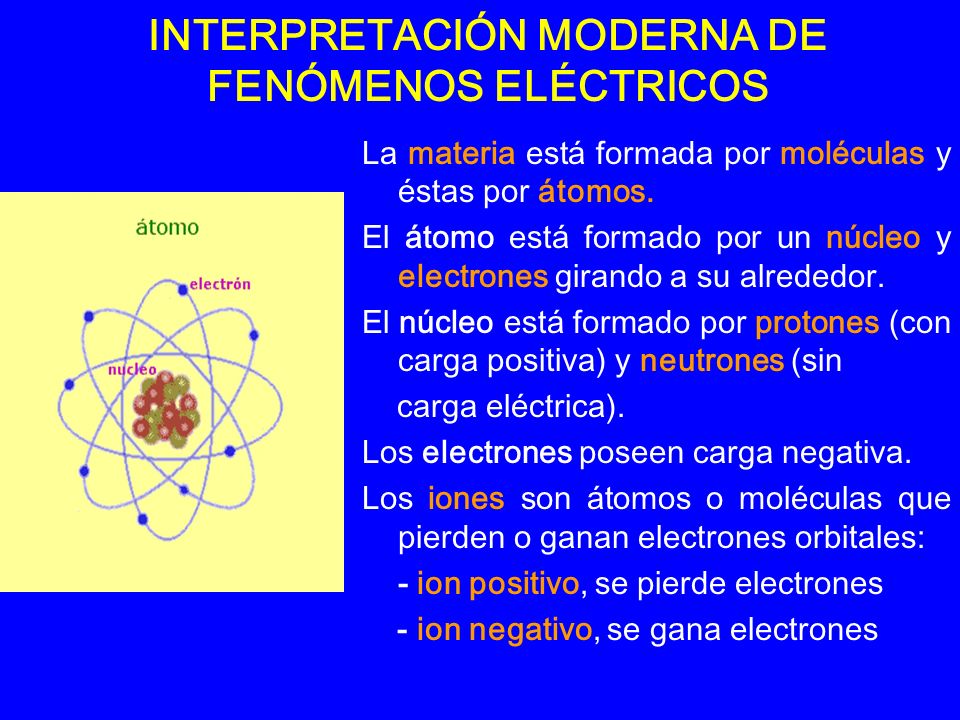 INTERPRETACIÓN MODERNA DE FENÓMENOS ELÉCTRICOS

átomo

electrón

nucleo

La materia está formada por moléculas y éstas por átomos.

El átomo está formado por un núcleo y electrones girando a su alrededor.

El núcleo está formado por protones (con carga positiva) y neutrones (sin carga eléctrica).

Los electrones poseen carga negativa.

Los iones son átomos o moléculas que pierden o ganan electrones orbitales:

- ion positivo, se pierde electrones

- ion negativo, se gana electrones